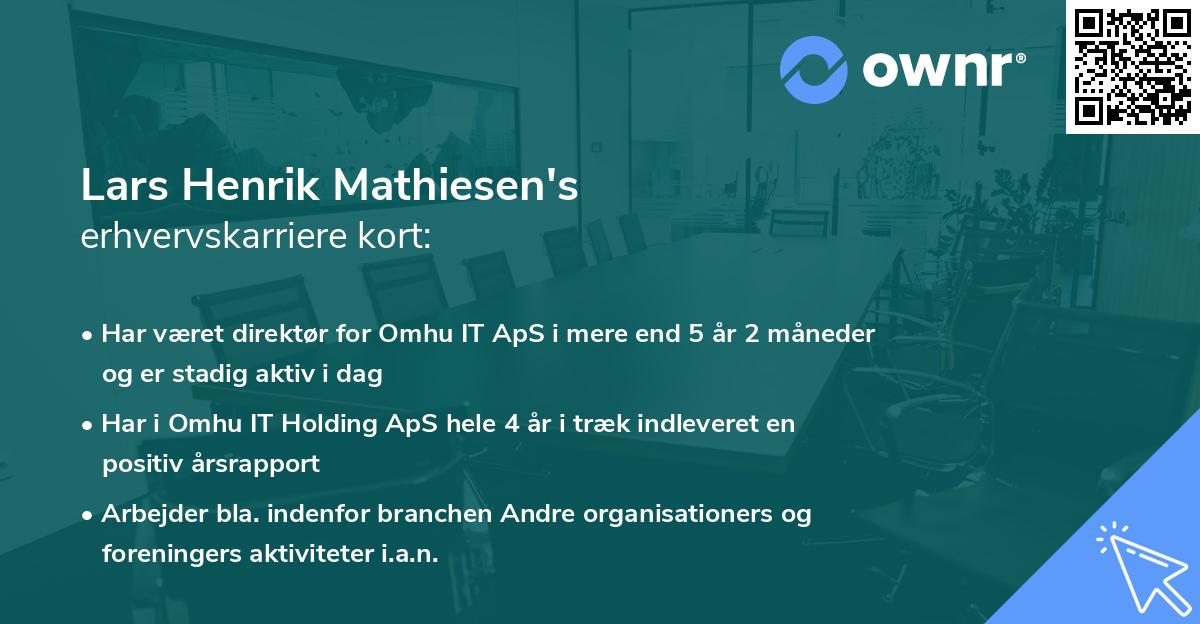 ownr®

Lars Henrik Mathiesen's
erhvervskarriere kort:

• Har været direktør for Omhu IT ApS i mere end 5 år 2 måneder og er stadig aktiv i dag

• Har i Omhu IT Holding ApS hele 4 år i træk indleveret en positiv årsrapport

• Arbejder bla. indenfor branchen Andre organisationers og foreningers aktiviteter i.a.n.